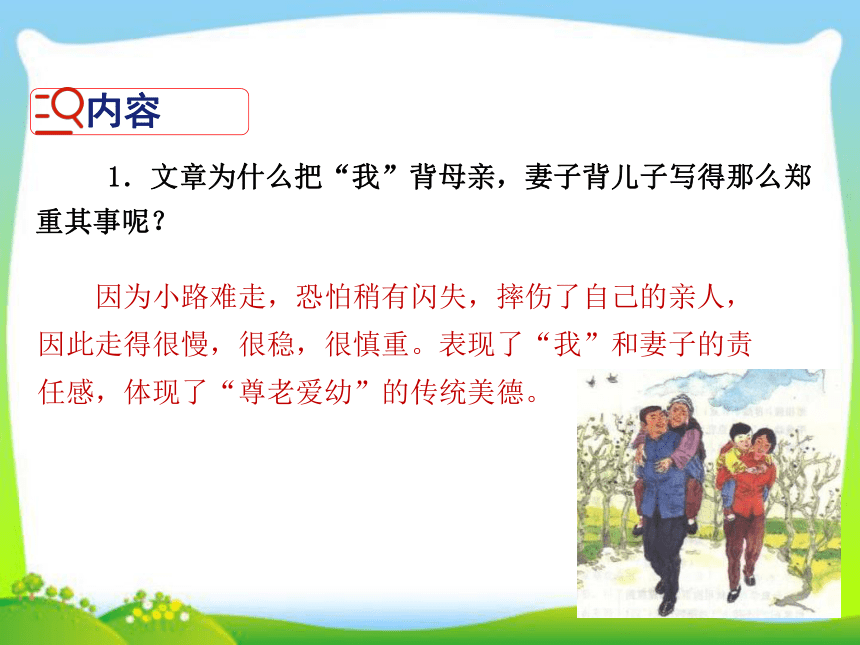 内容

1．文章为什么把“我”背母亲，妻子背儿子写得那么郑重其事呢？

因为小路难走，恐怕稍有闪失，摔伤了自己的亲人，因此走得很慢，很稳，很慎重。表现了“我”和妻子的责任感，体现了“尊老爱幼”的传统美德。